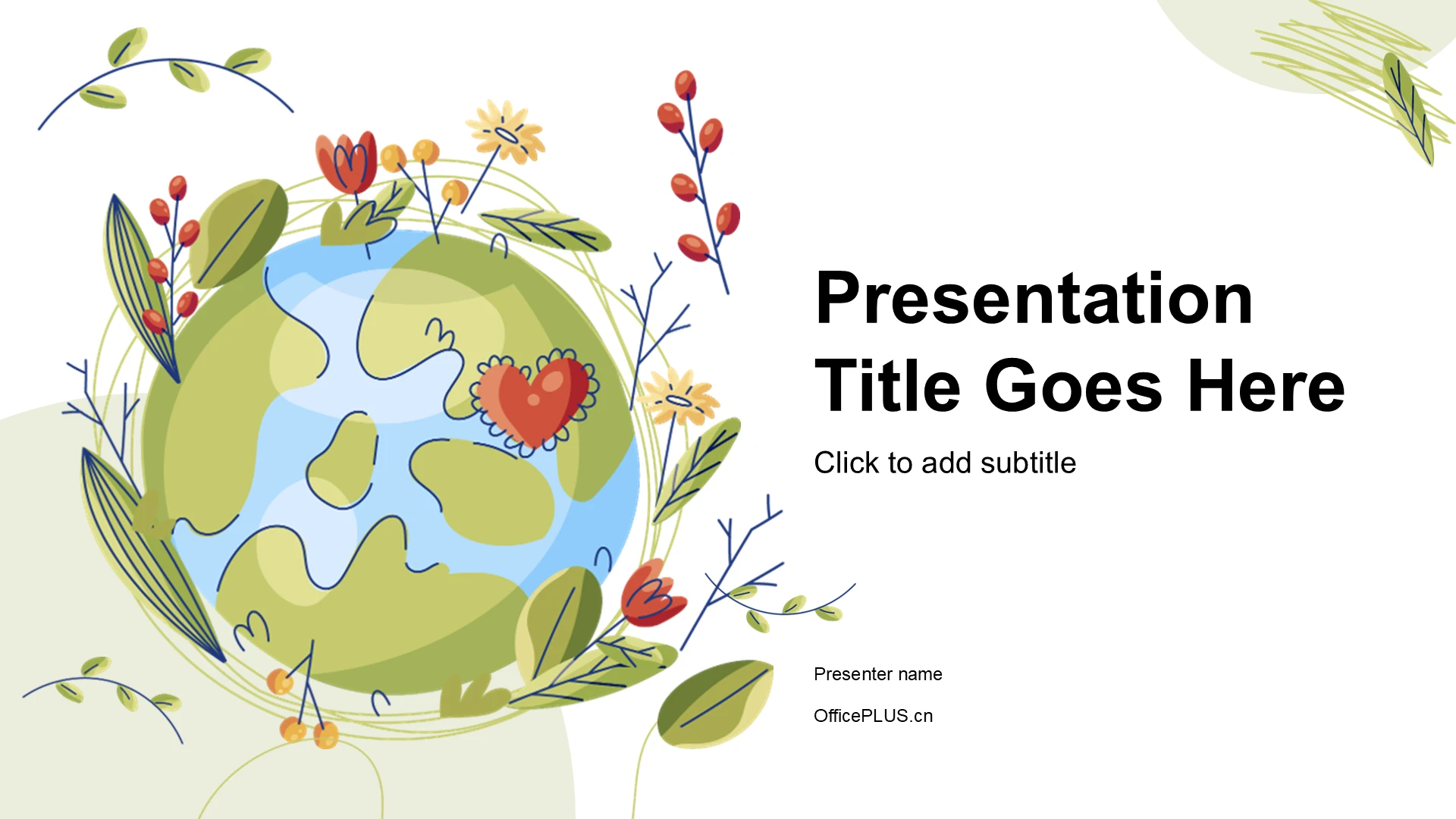 Presentation Title Goes Here

Click to add subtitle

Presenter name

OfficePLUS.cn